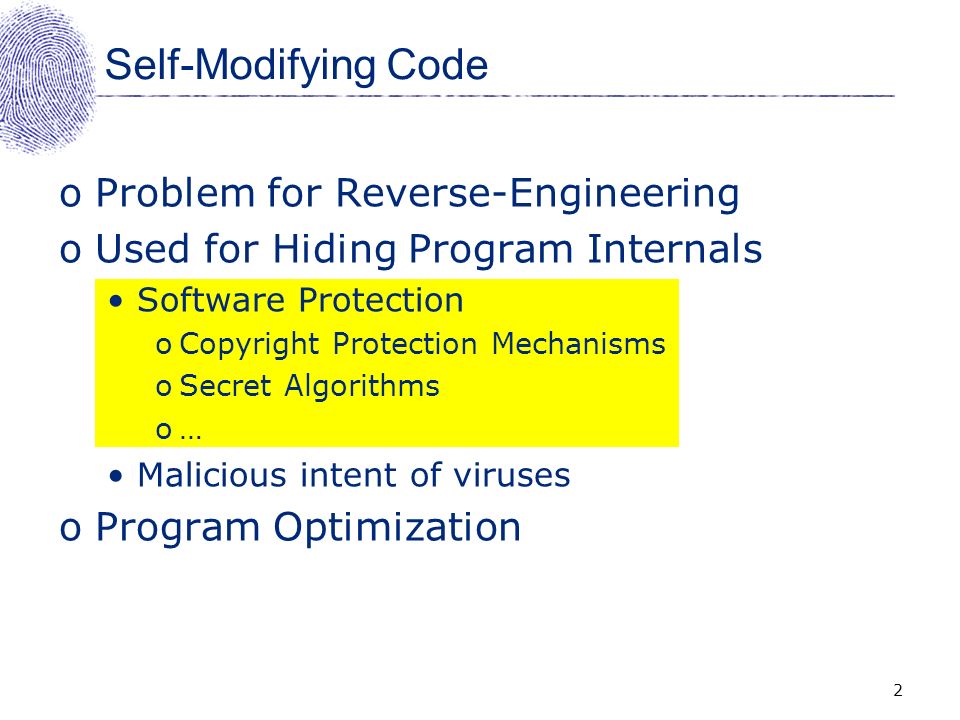 Self-Modifying Code

o Problem for Reverse-Engineering
o Used for Hiding Program Internals
• Software Protection
o Copyright Protection Mechanisms
o Secret Algorithms
o …
• Malicious intent of viruses
o Program Optimization

2